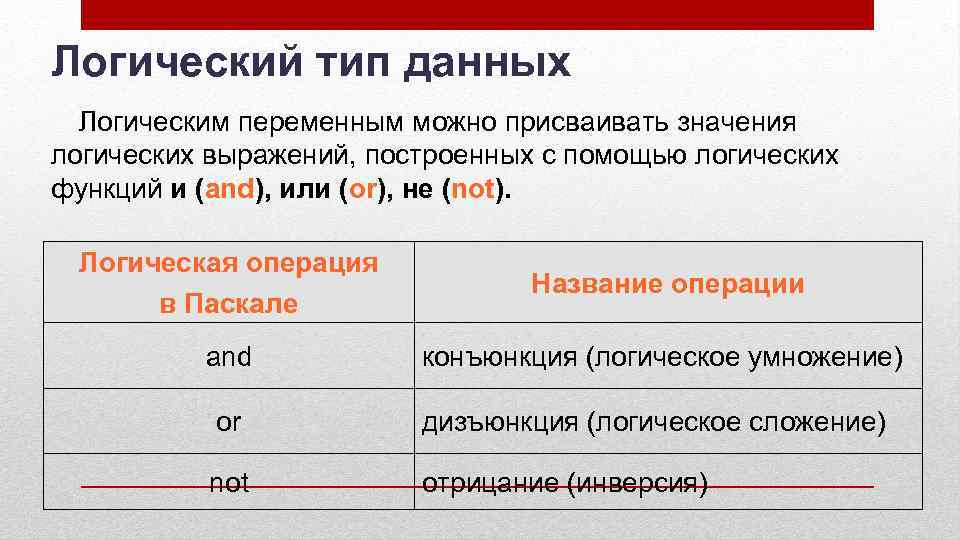 Логический тип данных

Логическим переменным можно присваивать значения логических выражений, построенных с помощью логических функций и (and), или (or), не (not).

| Логическая операция в Паскале | Название операции |
|---|---|
| and | конъюнкция (логическое умножение) |
| or | дизъюнкция (логическое сложение) |
| not | отрицание (инверсия) |